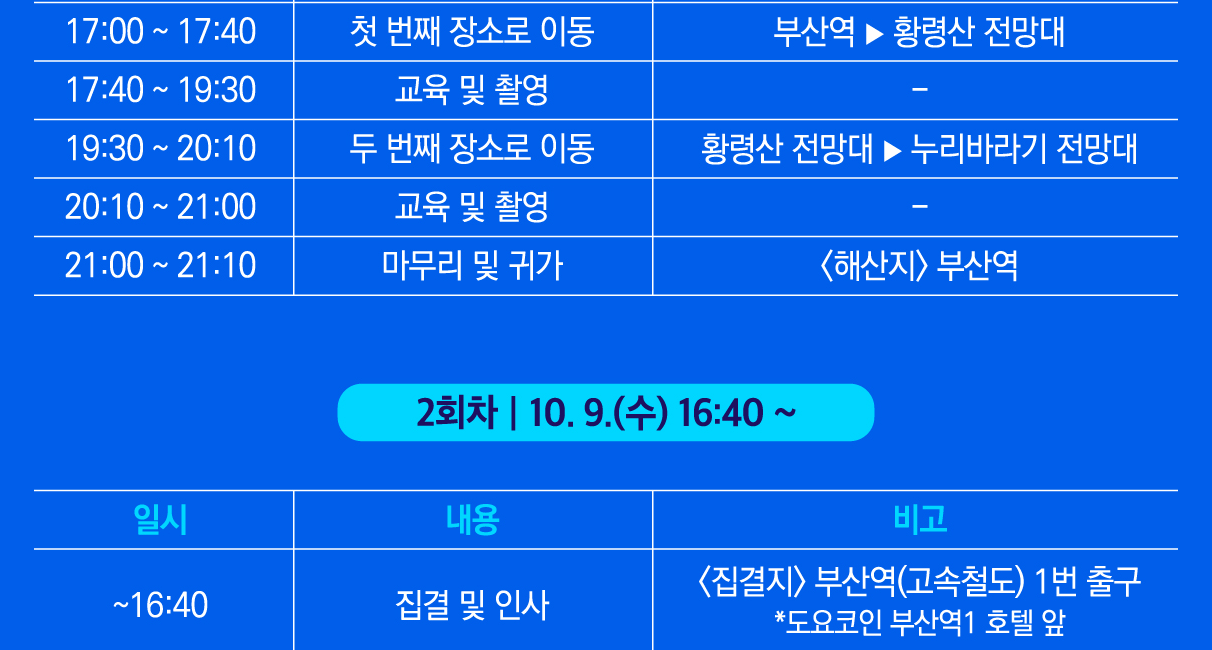 | 17:00 ~ 17:40 | 첫 번째 장소로 이동 | 부산역 ▶ 황령산 전망대 |
|---|---|---|
| 17:40 ~ 19:30 | 교육 및 촬영 | – |
| 19:30 ~ 20:10 | 두 번째 장소로 이동 | 황령산 전망대 ▶ 누리바라기 전망대 |
| 20:10 ~ 21:00 | 교육 및 촬영 | – |
| 21:00 ~ 21:10 | 마무리 및 귀가 | 〈해산지〉 부산역 |

2회차 | 10. 9.(수) 16:40 ~

| 일시 | 내용 | 비고 |
|---|---|---|
| ~16:40 | 집결 및 인사 | 〈집결지〉 부산역(고속철도) 1번 출구 *도요코인 부산역1 호텔 앞 |